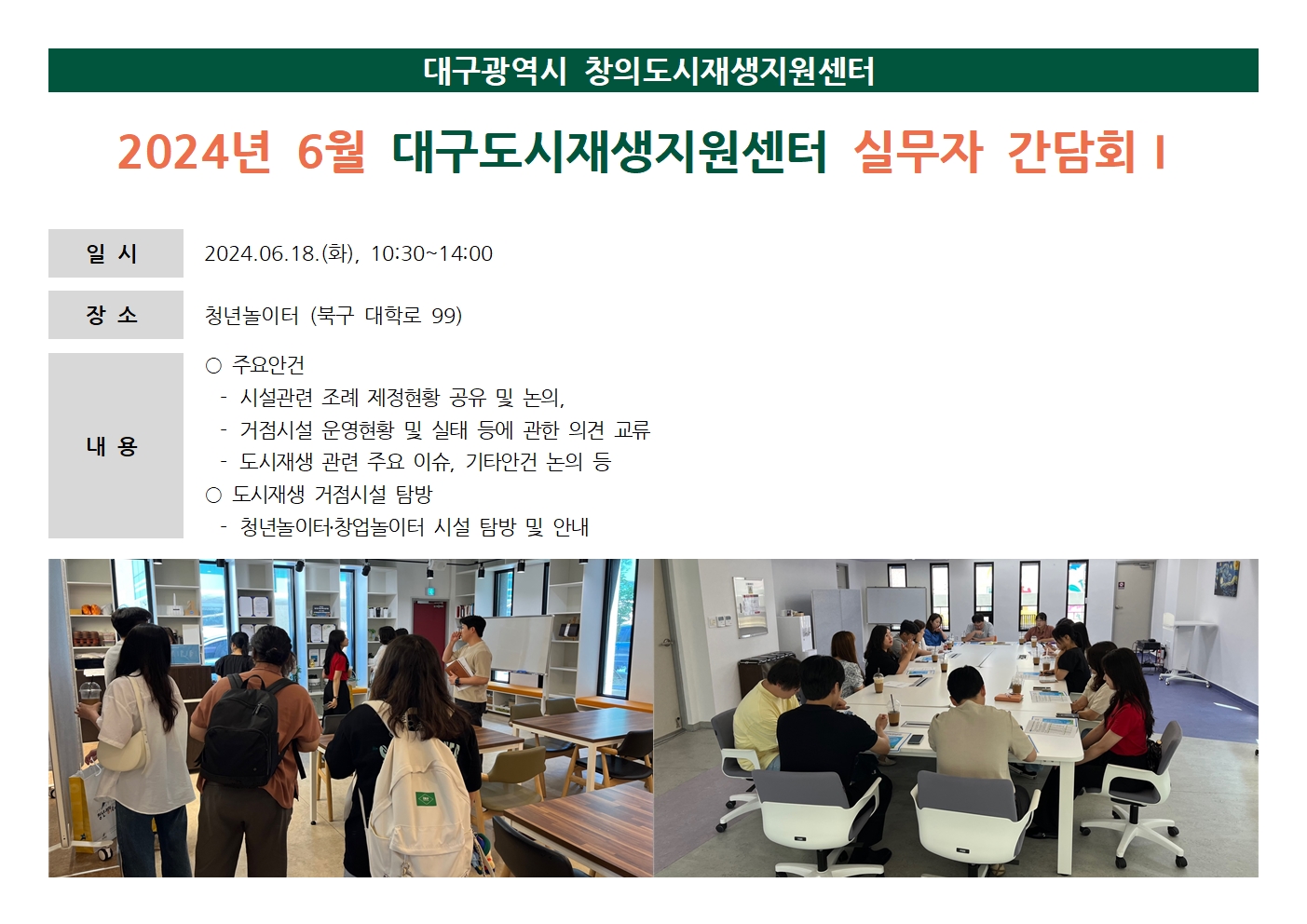 대구광역시 창의도시재생지원센터

2024년 6월 대구도시재생지원센터 실무자 간담회 I

| 일 시 | 2024.06.18.(화), 10:30~14:00 |
|---|---|
| 장 소 | 청년놀이터 (북구 대학로 99) |
| 내 용 | ○ 주요안건<br>- 시설관련 조례 제정현황 공유 및 논의,<br>- 거점시설 운영현황 및 실태 등에 관한 의견 교류<br>- 도시재생 관련 주요 이슈, 기타안건 논의 등<br>○ 도시재생 거점시설 탐방<br>- 청년놀이터·창업놀이터 시설 탐방 및 안내 |